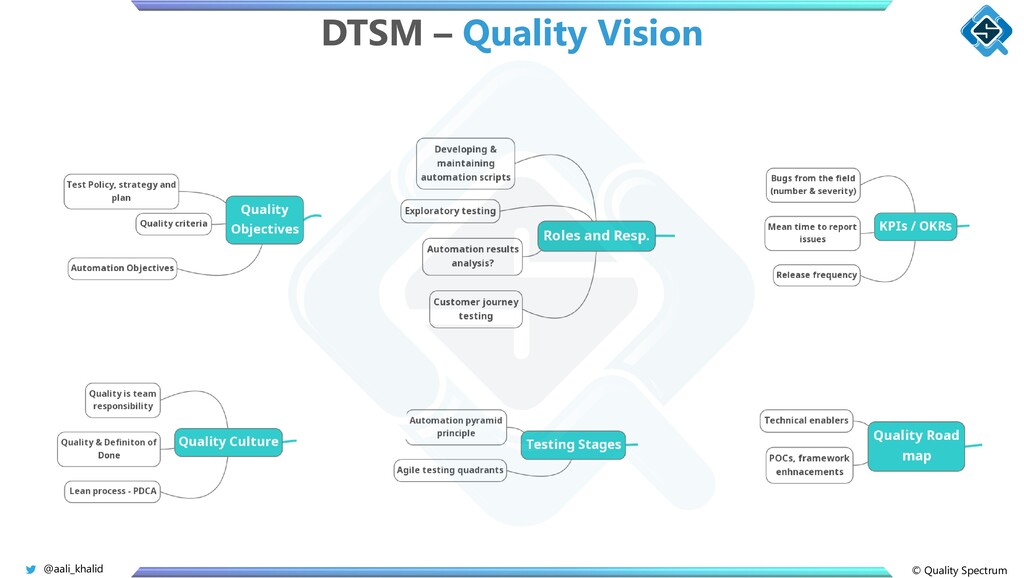 DTSM – Quality Vision

Test Policy, strategy and plan

Quality criteria

Automation Objectives

Quality Objectives

Developing & maintaining automation scripts

Exploratory testing

Automation results analysis?

Customer journey testing

Roles and Resp.

Bugs from the field (number & severity)

Mean time to report issues

Release frequency

KPIs / OKRs

Quality is team responsibility

Quality & Definiton of Done

Lean process - PDCA

Quality Culture

Automation pyramid principle

Agile testing quadrants

Testing Stages

Technical enablers

POCs, framework enhnacements

Quality Road map

@aali_khalid

© Quality Spectrum